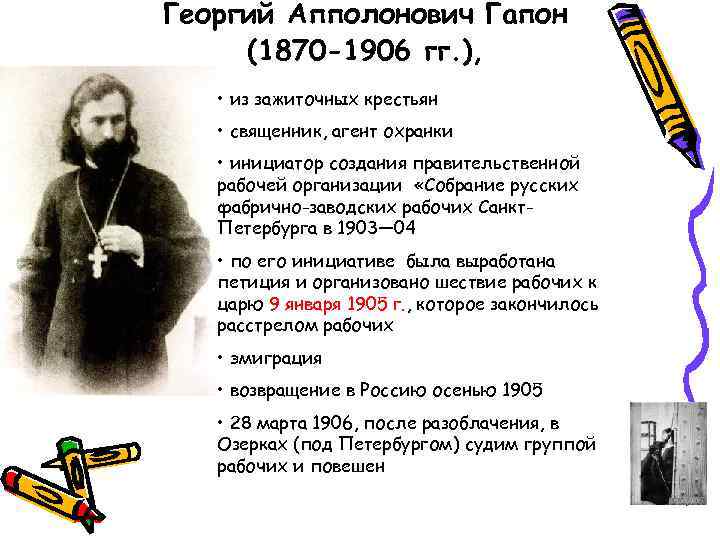 Георгий Апполонович Гапон (1870-1906 гг.),

• из зажиточных крестьян

• священник, агент охранки

• инициатор создания правительственной рабочей организации «Собрание русских фабрично-заводских рабочих Санкт-Петербурга в 1903—04

• по его инициативе была выработана петиция и организовано шествие рабочих к царю 9 января 1905 г., которое закончилось расстрелом рабочих

• эмиграция

• возвращение в Россию осенью 1905

• 28 марта 1906, после разоблачения, в Озерках (под Петербургом) судим группой рабочих и повешен